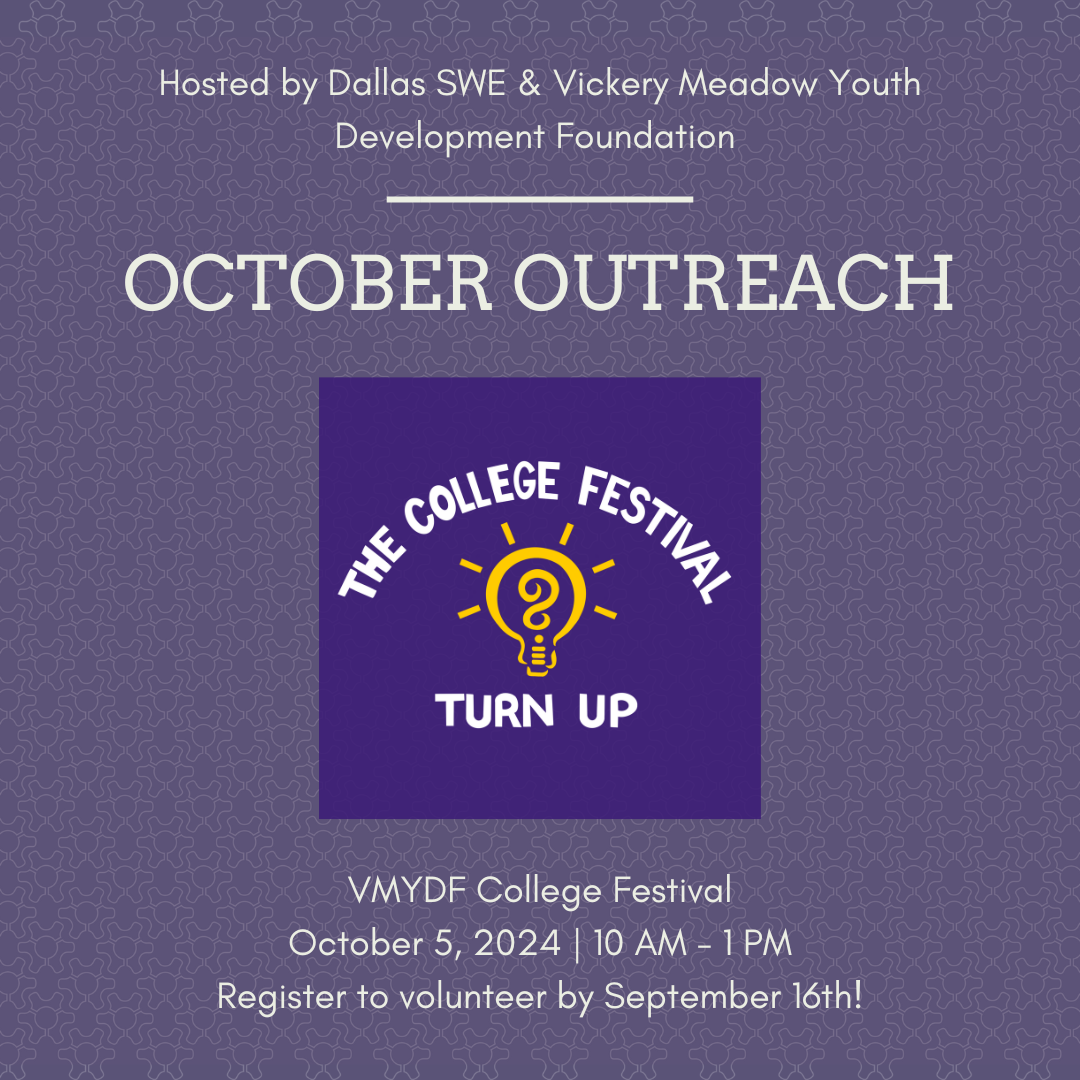 Hosted by Dallas SWE & Vickery Meadow Youth Development Foundation

OCTOBER OUTREACH

THE COLLEGE FESTIVAL

TURN UP

VMYDF College Festival
October 5, 2024 | 10 AM - 1 PM
Register to volunteer by September 16th!